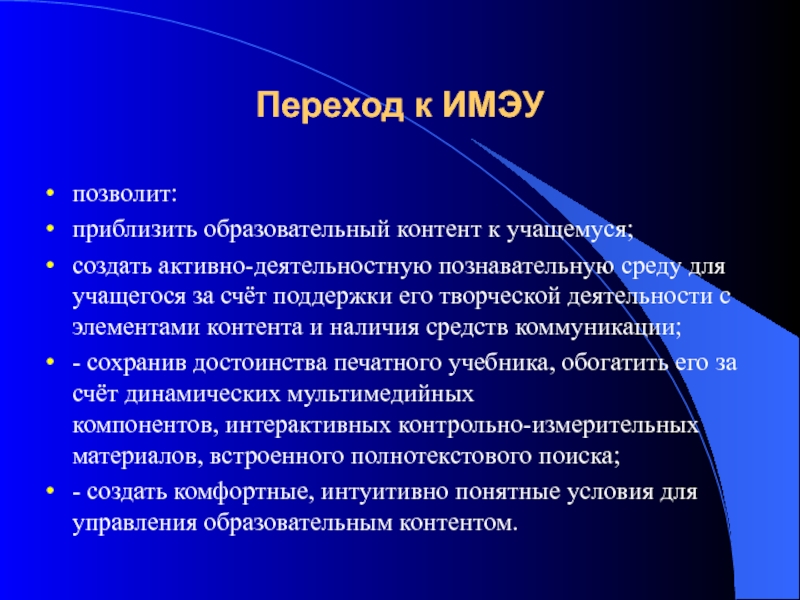 Переход к ИМЭУ

• позволит:
• приблизить образовательный контент к учащемуся;
• создать активно-деятельностную познавательную среду для учащегося за счёт поддержки его творческой деятельности с элементами контента и наличия средств коммуникации;
• - сохранив достоинства печатного учебника, обогатить его за счёт динамических мультимедийных компонентов, интерактивных контрольно-измерительных материалов, встроенного полнотекстового поиска;
• - создать комфортные, интуитивно понятные условия для управления образовательным контентом.